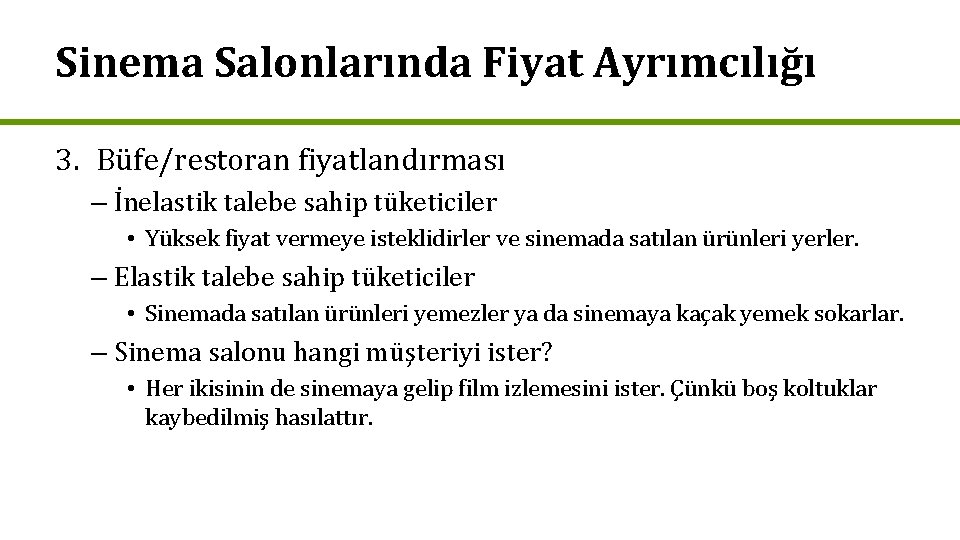 Sinema Salonlarında Fiyat Ayrımcılığı

3. Büfe/restoran fiyatlandırması

– İnelastik talebe sahip tüketiciler

• Yüksek fiyat vermeye isteklidirler ve sinemada satılan ürünleri yerler.

– Elastik talebe sahip tüketiciler

• Sinemada satılan ürünleri yemezler ya da sinemaya kaçak yemek sokarlar.

– Sinema salonu hangi müşteriyi ister?

• Her ikisinin de sinemaya gelip film izlemesini ister. Çünkü boş koltuklar kaybedilmiş hasılattır.